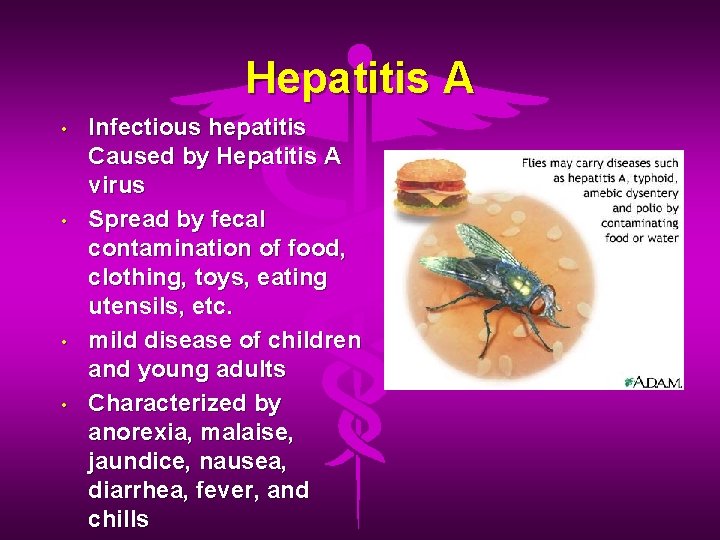 Hepatitis A

• Infectious hepatitis Caused by Hepatitis A virus
• Spread by fecal contamination of food, clothing, toys, eating utensils, etc.
• mild disease of children and young adults
• Characterized by anorexia, malaise, jaundice, nausea, diarrhea, fever, and chills

Flies may carry diseases such as hepatitis A, typhoid, amebic dysentery and polio by contaminating food or water

A.D.A.M.